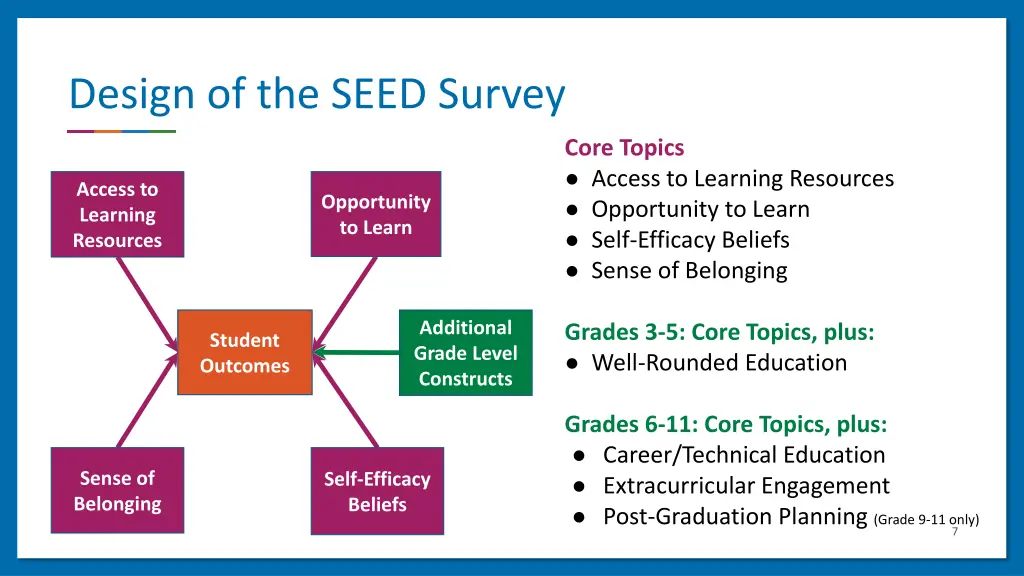 Design of the SEED Survey

Access to Learning Resources

Opportunity to Learn

Student Outcomes

Additional Grade Level Constructs

Sense of Belonging

Self-Efficacy Beliefs

Core Topics
● Access to Learning Resources
● Opportunity to Learn
● Self-Efficacy Beliefs
● Sense of Belonging

Grades 3-5: Core Topics, plus:
● Well-Rounded Education

Grades 6-11: Core Topics, plus:
● Career/Technical Education
● Extracurricular Engagement
● Post-Graduation Planning (Grade 9-11 only)

7